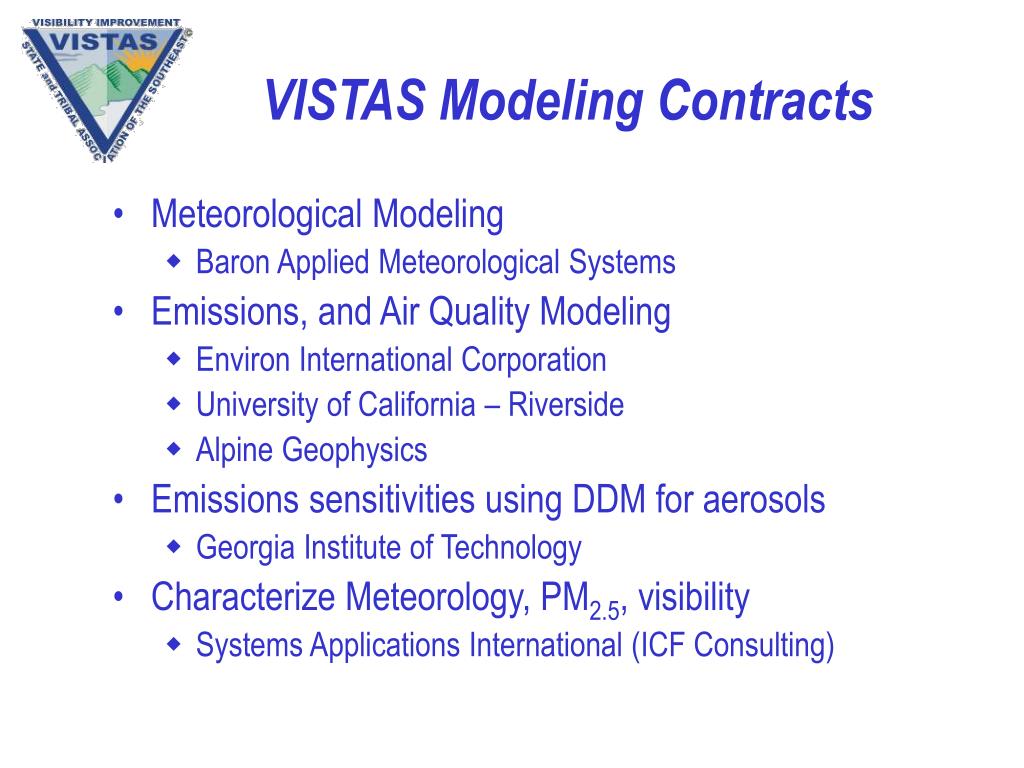 VISIBILITY IMPROVEMENT
VISTAS
STATE and TRIBAL ASSOCIATION OF THE SOUTHEAST

VISTAS Modeling Contracts

• Meteorological Modeling
 ◆ Baron Applied Meteorological Systems
• Emissions, and Air Quality Modeling
 ◆ Environ International Corporation
 ◆ University of California – Riverside
 ◆ Alpine Geophysics
• Emissions sensitivities using DDM for aerosols
 ◆ Georgia Institute of Technology
• Characterize Meteorology, $PM_{2.5}$, visibility
 ◆ Systems Applications International (ICF Consulting)